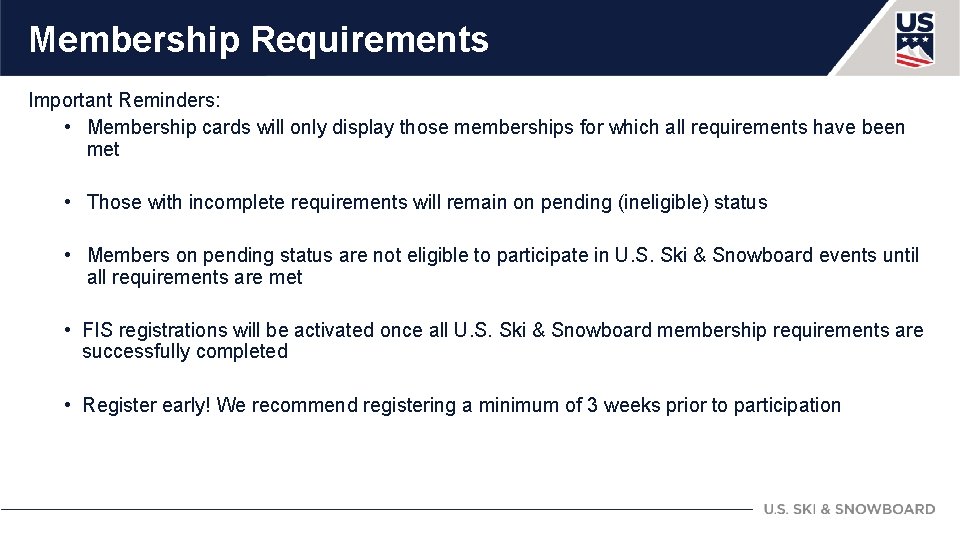 Membership Requirements

US

Important Reminders:

• Membership cards will only display those memberships for which all requirements have been met

• Those with incomplete requirements will remain on pending (ineligible) status

• Members on pending status are not eligible to participate in U.S. Ski & Snowboard events until all requirements are met

• FIS registrations will be activated once all U.S. Ski & Snowboard membership requirements are successfully completed

• Register early! We recommend registering a minimum of 3 weeks prior to participation

U.S. SKI & SNOWBOARD